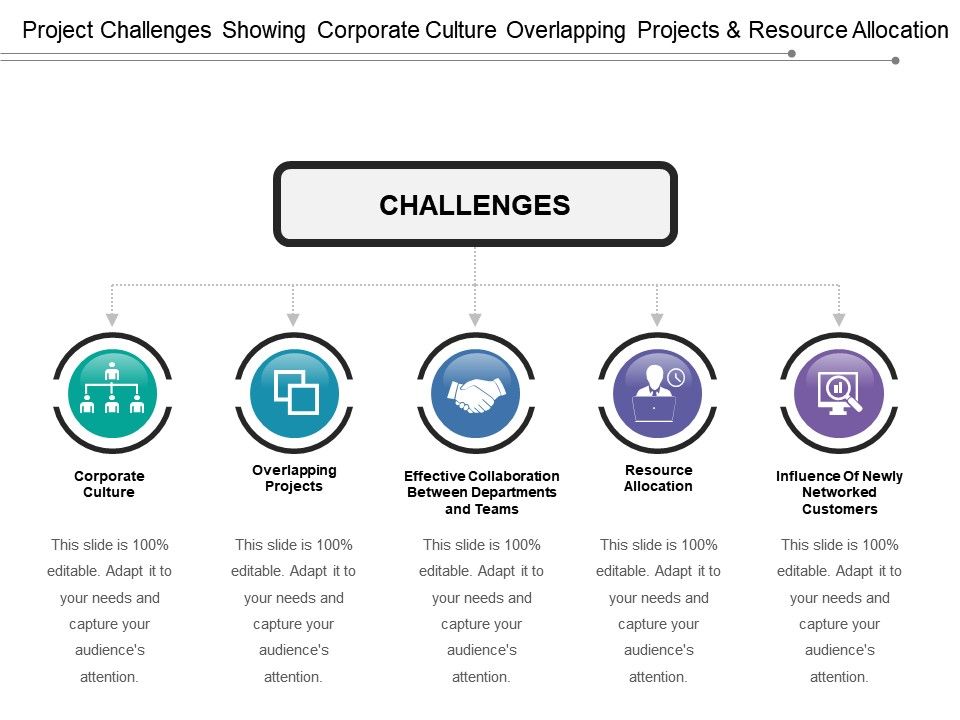 Project Challenges Showing Corporate Culture Overlapping Projects & Resource Allocation

CHALLENGES

Corporate Culture

This slide is 100% editable. Adapt it to your needs and capture your audience's attention.

Overlapping Projects

This slide is 100% editable. Adapt it to your needs and capture your audience's attention.

Effective Collaboration Between Departments and Teams

This slide is 100% editable. Adapt it to your needs and capture your audience's attention.

Resource Allocation

This slide is 100% editable. Adapt it to your needs and capture your audience's attention.

Influence Of Newly Networked Customers

This slide is 100% editable. Adapt it to your needs and capture your audience's attention.